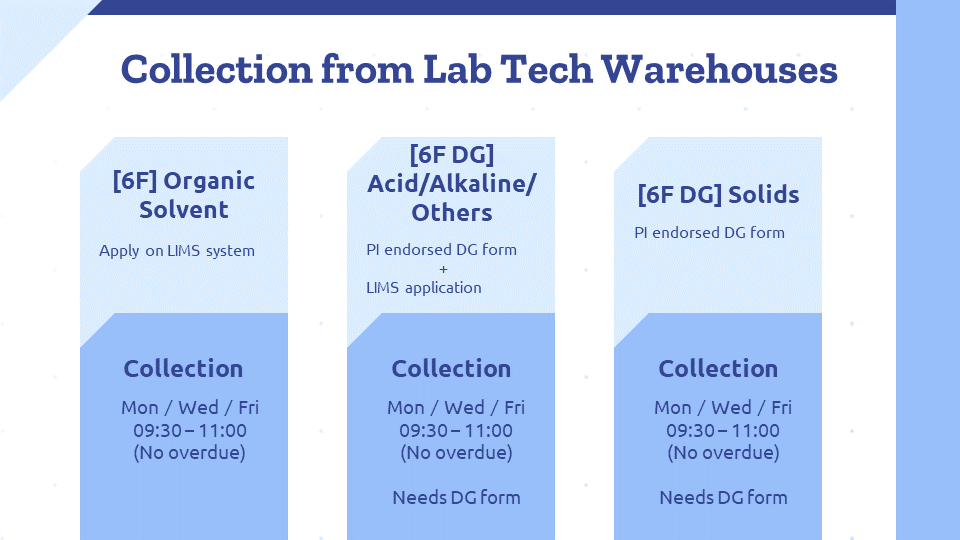 Collection from Lab Tech Warehouses

[6F] Organic Solvent

Apply on LIMS system

Collection

Mon / Wed / Fri
09:30 – 11:00
(No overdue)

[6F DG] Acid/Alkaline/ Others

PI endorsed DG form
+
LIMS application

Collection

Mon / Wed / Fri
09:30 – 11:00
(No overdue)

Needs DG form

[6F DG] Solids

PI endorsed DG form

Collection

Mon / Wed / Fri
09:30 – 11:00
(No overdue)

Needs DG form